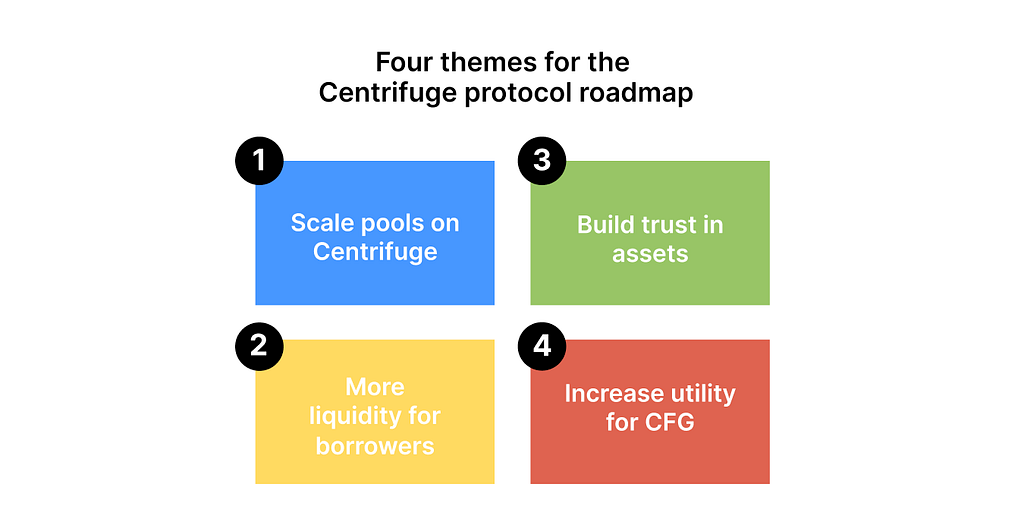 Four themes for the Centrifuge protocol roadmap

1
Scale pools on Centrifuge

2
More liquidity for borrowers

3
Build trust in assets

4
Increase utility for CFG